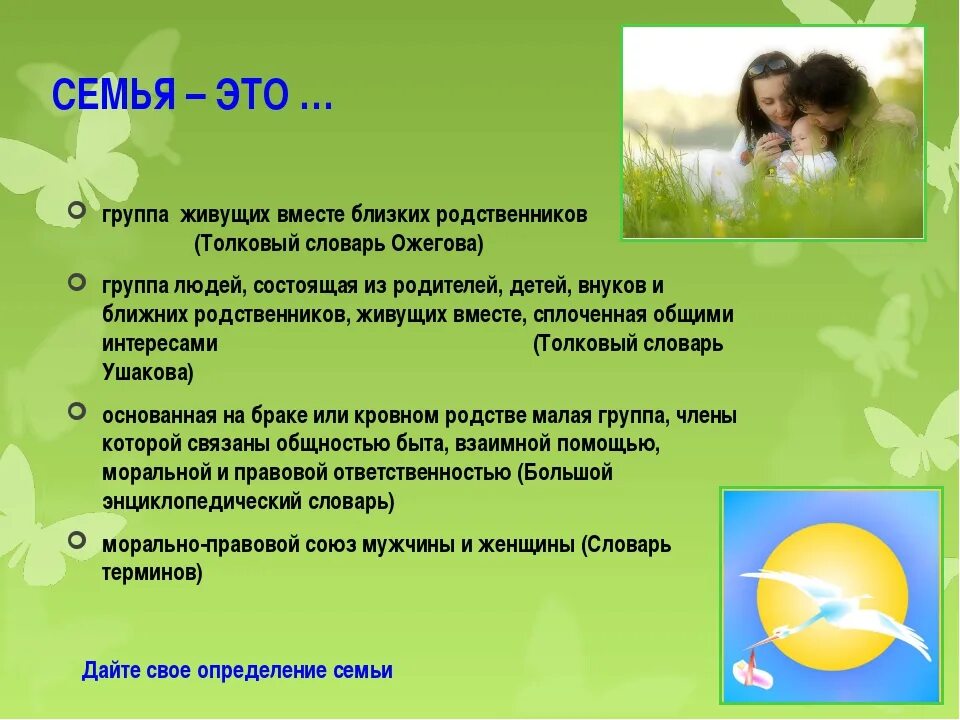 СЕМЬЯ – ЭТО …

группа живущих вместе близких родственников (Толковый словарь Ожегова)

группа людей, состоящая из родителей, детей, внуков и ближних родственников, живущих вместе, сплоченная общими интересами (Толковый словарь Ушакова)

основанная на браке или кровном родстве малая группа, члены которой связаны общностью быта, взаимной помощью, моральной и правовой ответственностью (Большой энциклопедический словарь)

морально-правовой союз мужчины и женщины (Словарь терминов)

Дайте свое определение семьи